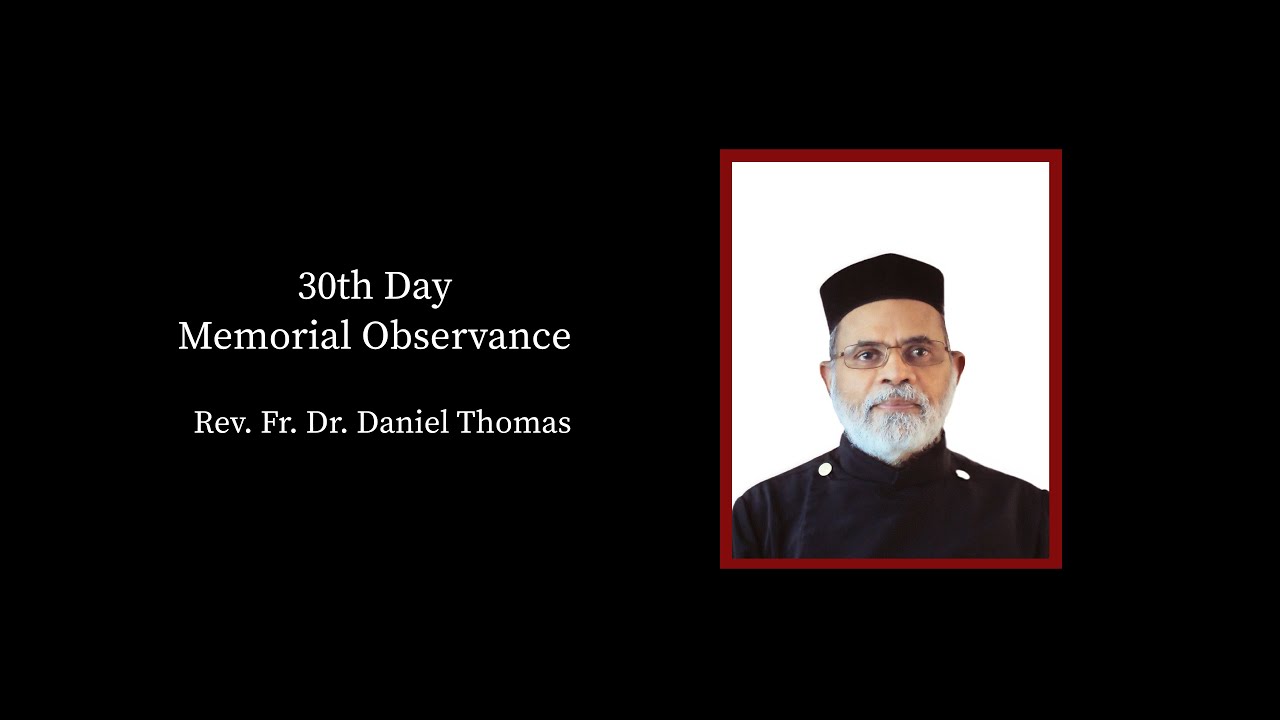 30th Day
Memorial Observance

Rev. Fr. Dr. Daniel Thomas